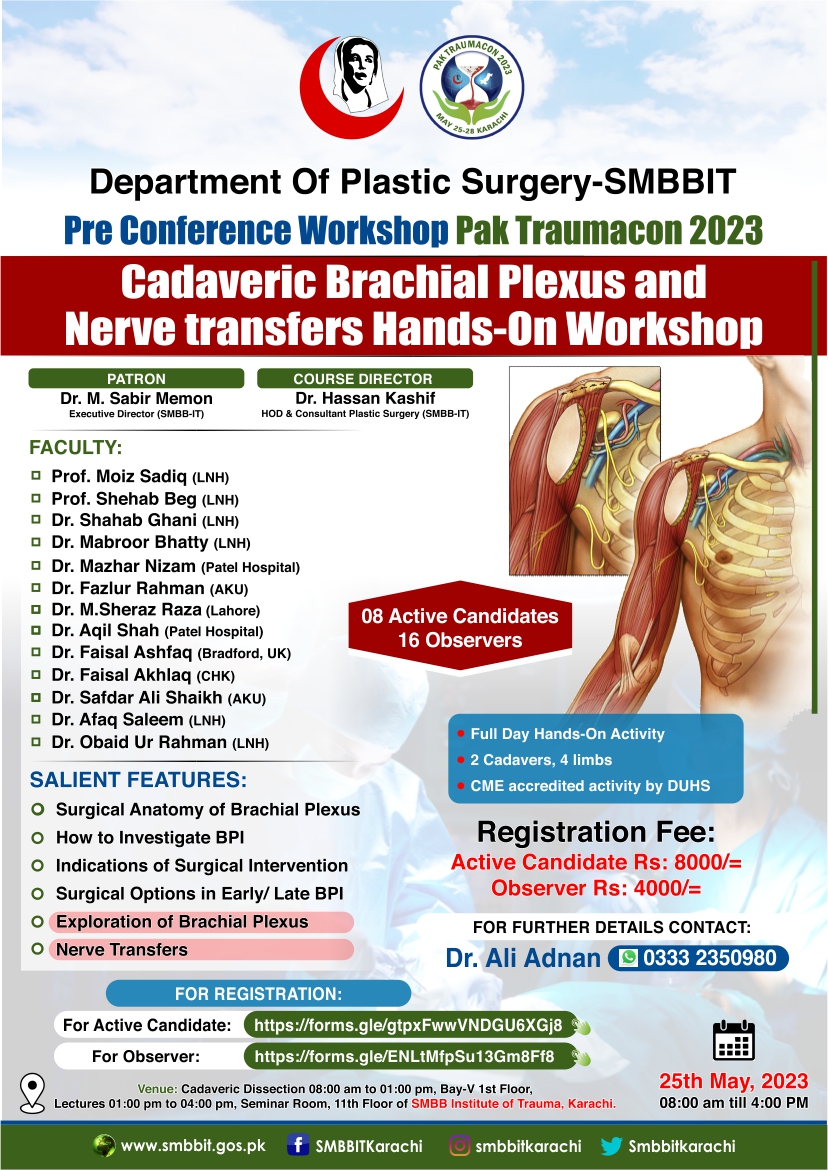 PAK TRAUMACON 2023
MAY 25-28 KARACHI

Department Of Plastic Surgery-SMBBIT
Pre Conference Workshop Pak Traumacon 2023

Cadaveric Brachial Plexus and Nerve transfers Hands-On Workshop

PATRON
Dr. M. Sabir Memon
Executive Director (SMBB-IT)

COURSE DIRECTOR
Dr. Hassan Kashif
HOD & Consultant Plastic Surgery (SMBB-IT)

FACULTY:
Prof. Moiz Sadiq (LNH)
Prof. Shehab Beg (LNH)
Dr. Shahab Ghani (LNH)
Dr. Mabroor Bhatty (LNH)
Dr. Mazhar Nizam (Patel Hospital)
Dr. Fazlur Rahman (AKU)
Dr. M.Sheraz Raza (Lahore)
Dr. Aqil Shah (Patel Hospital)
Dr. Faisal Ashfaq (Bradford, UK)
Dr. Faisal Akhlaq (CHK)
Dr. Safdar Ali Shaikh (AKU)
Dr. Afaq Saleem (LNH)
Dr. Obaid Ur Rahman (LNH)

08 Active Candidates
16 Observers

Full Day Hands-On Activity
2 Cadavers, 4 limbs
CME accredited activity by DUHS

SALIENT FEATURES:
Surgical Anatomy of Brachial Plexus
How to Investigate BPI
Indications of Surgical Intervention
Surgical Options in Early/ Late BPI
Exploration of Brachial Plexus
Nerve Transfers

Registration Fee:
Active Candidate Rs: 8000/=
Observer Rs: 4000/=

FOR FURTHER DETAILS CONTACT:
Dr. Ali Adnan 0333 2350980

FOR REGISTRATION:
For Active Candidate: https://forms.gle/gtpxFwwVNDGU6XGj8
For Observer: https://forms.gle/ENLtMfpSu13Gm8Ff8

Venue: Cadaveric Dissection 08:00 am to 01:00 pm, Bay-V 1st Floor, Lectures 01:00 pm to 04:00 pm, Seminar Room, 11th Floor of SMBB Institute of Trauma, Karachi.

25th May, 2023
08:00 am till 4:00 PM

www.smbbit.gos.pk SMBBITKarachi smbbitkarachi Smbbitkarachi